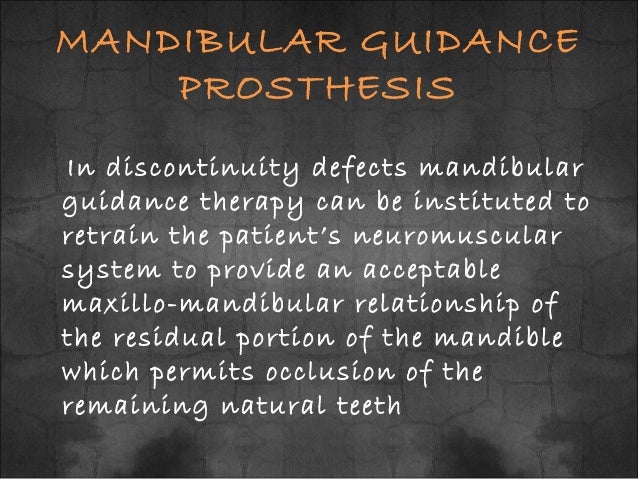 MANDIBULAR GUIDANCE PROSTHESIS

In discontinuity defects mandibular guidance therapy can be instituted to retrain the patient's neuromuscular system to provide an acceptable maxillo-mandibular relationship of the residual portion of the mandible which permits occlusion of the remaining natural teeth